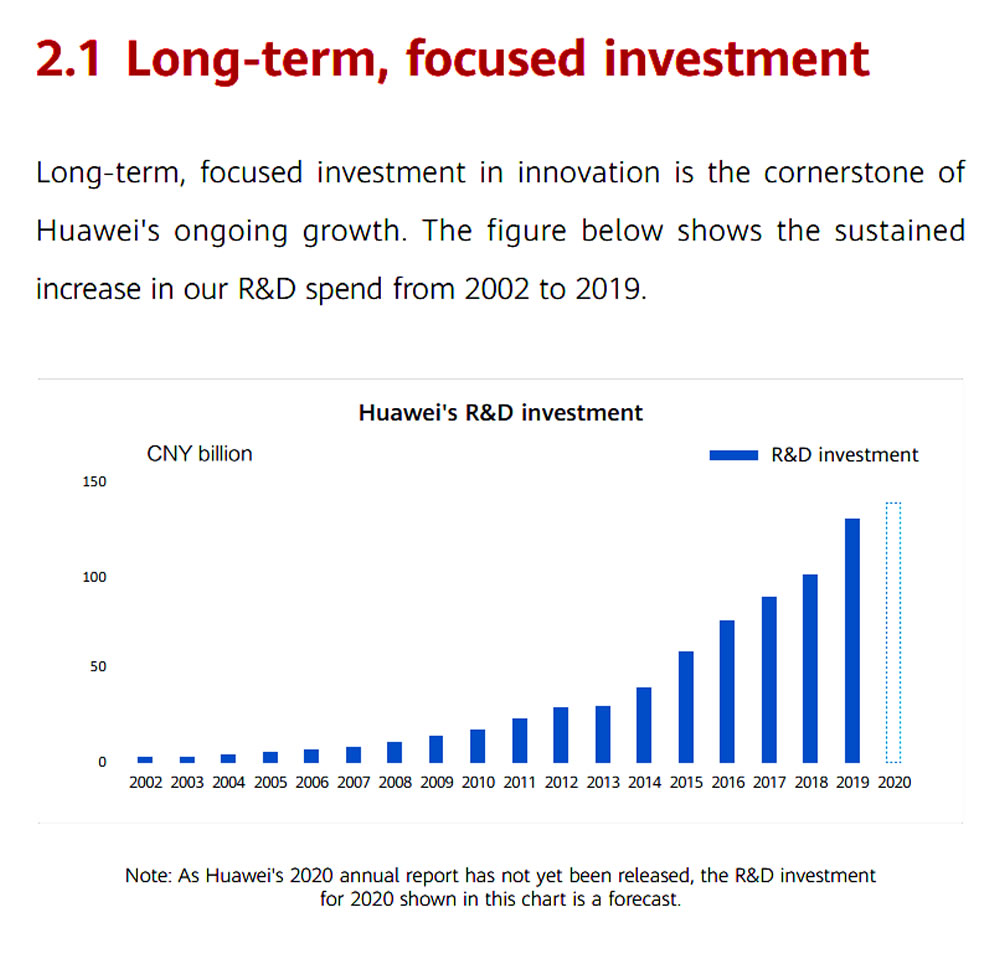 2.1 Long-term, focused investment

Long-term, focused investment in innovation is the cornerstone of Huawei's ongoing growth. The figure below shows the sustained increase in our R&D spend from 2002 to 2019.

Huawei's R&D investment

CNY billion

R&D investment

150
100
50
0

2002 2003 2004 2005 2006 2007 2008 2009 2010 2011 2012 2013 2014 2015 2016 2017 2018 2019 2020

Note: As Huawei's 2020 annual report has not yet been released, the R&D investment for 2020 shown in this chart is a forecast.